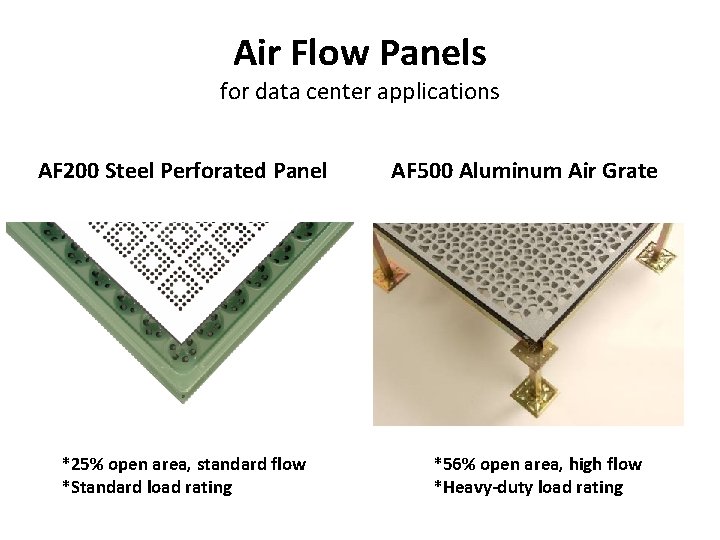 Air Flow Panels
for data center applications

AF200 Steel Perforated Panel

*25% open area, standard flow
*Standard load rating

AF500 Aluminum Air Grate

*56% open area, high flow
*Heavy-duty load rating